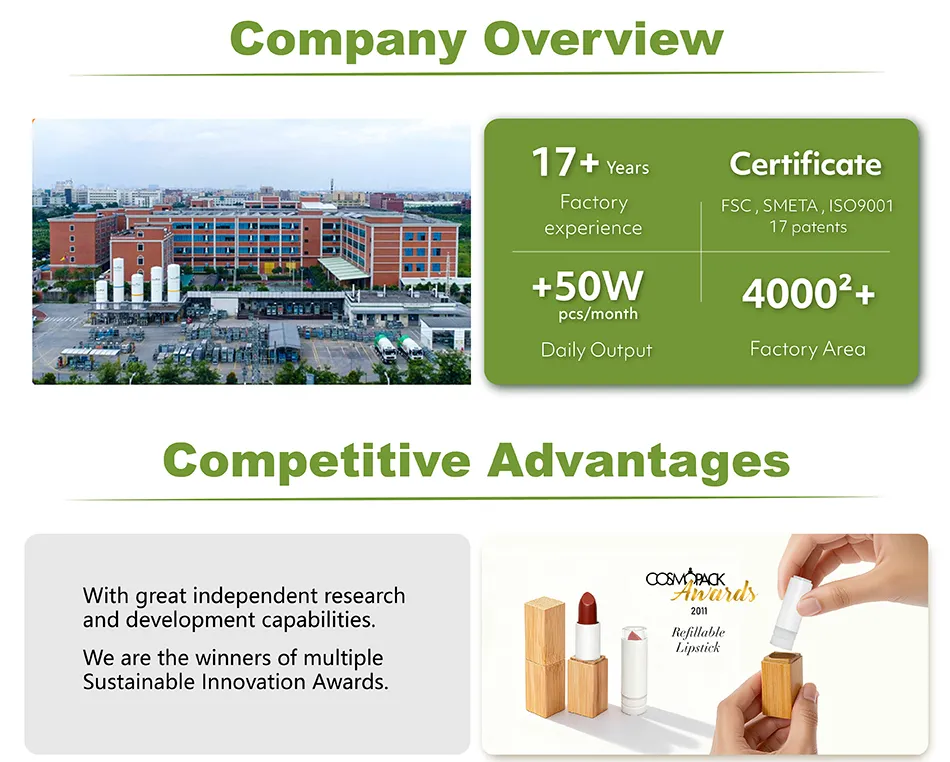 Company Overview

17+ Years
Factory experience

Certificate
FSC , SMETA , ISO9001
17 patents

+50W
pcs/month
Daily Output

$4000^2$+
Factory Area

Competitive Advantages

With great independent research and development capabilities.

We are the winners of multiple Sustainable Innovation Awards.

COSMOPACK Awards
2011
Refillable Lipstick